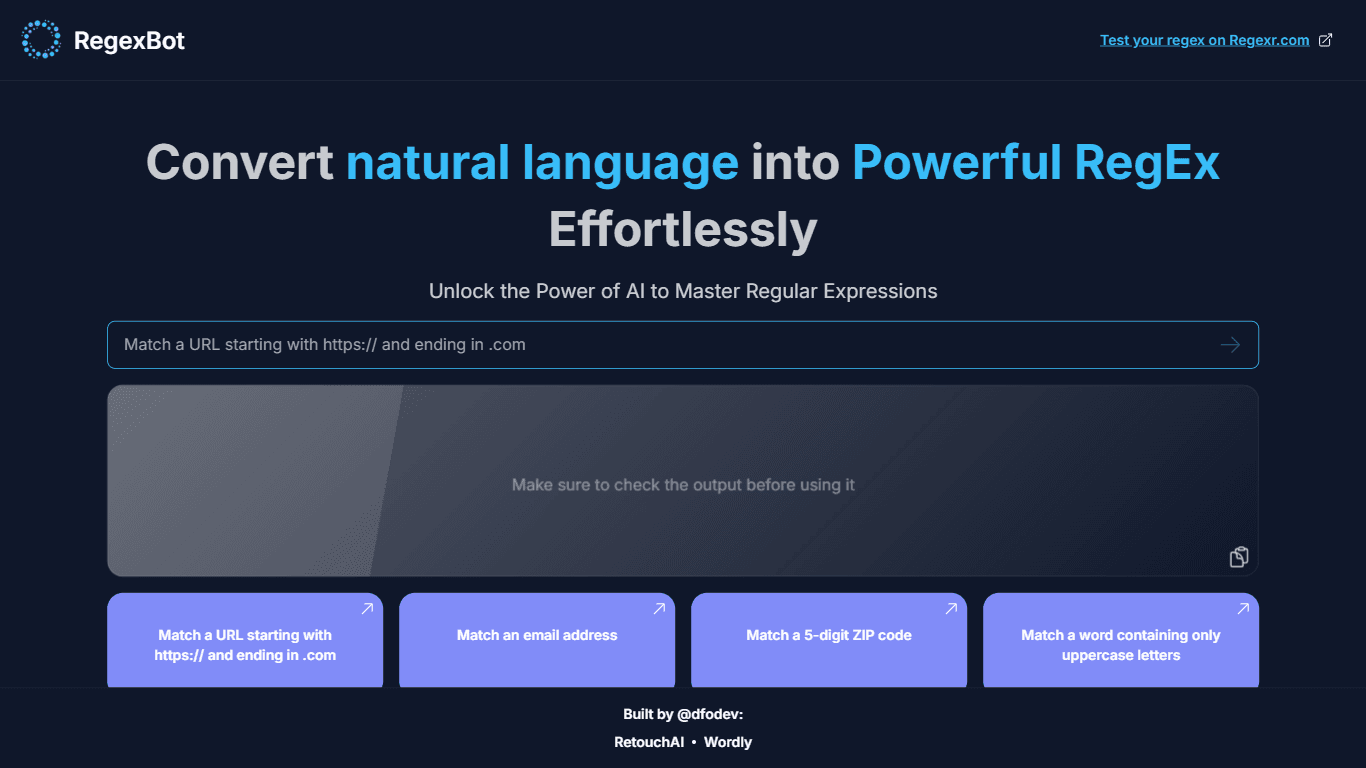 RegexBot

Test your regex on Regexr.com

Convert natural language into Powerful RegEx Effortlessly

Unlock the Power of AI to Master Regular Expressions

Match a URL starting with https:// and ending in .com

Make sure to check the output before using it

Match a URL starting with https:// and ending in .com

Match an email address

Match a 5-digit ZIP code

Match a word containing only uppercase letters

Built by @dfodev:

RetouchAI • Wordly